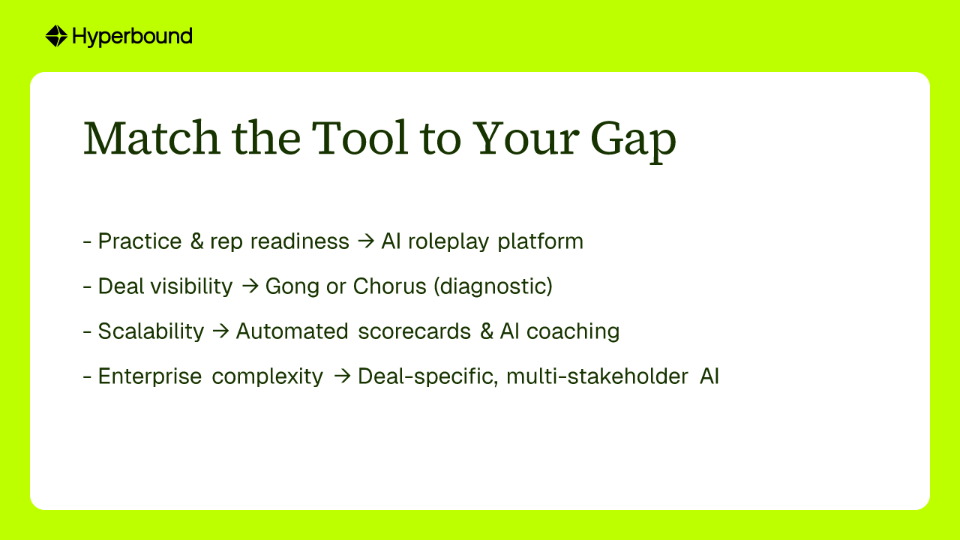 Hyperbound

Match the Tool to Your Gap

- Practice & rep readiness → AI roleplay platform

- Deal visibility → Gong or Chorus (diagnostic)

- Scalability → Automated scorecards & AI coaching

- Enterprise complexity → Deal-specific, multi-stakeholder AI